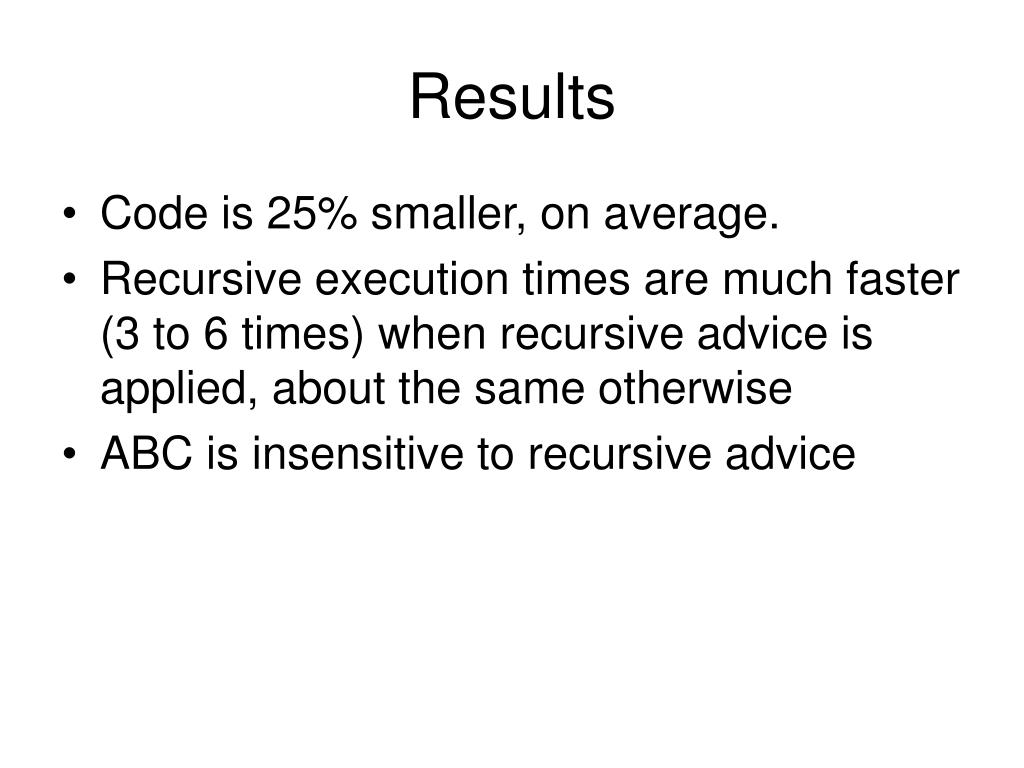 Results

• Code is 25% smaller, on average.
• Recursive execution times are much faster (3 to 6 times) when recursive advice is applied, about the same otherwise
• ABC is insensitive to recursive advice